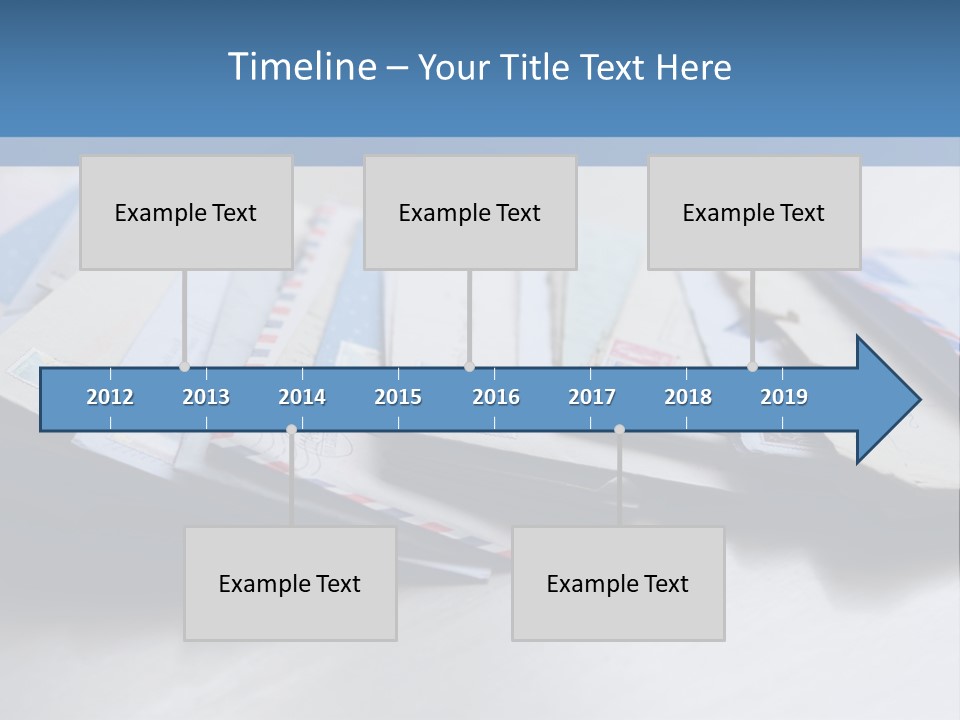 Timeline – Your Title Text Here

Example Text

Example Text

Example Text

2012 2013 2014 2015 2016 2017 2018 2019

Example Text

Example Text